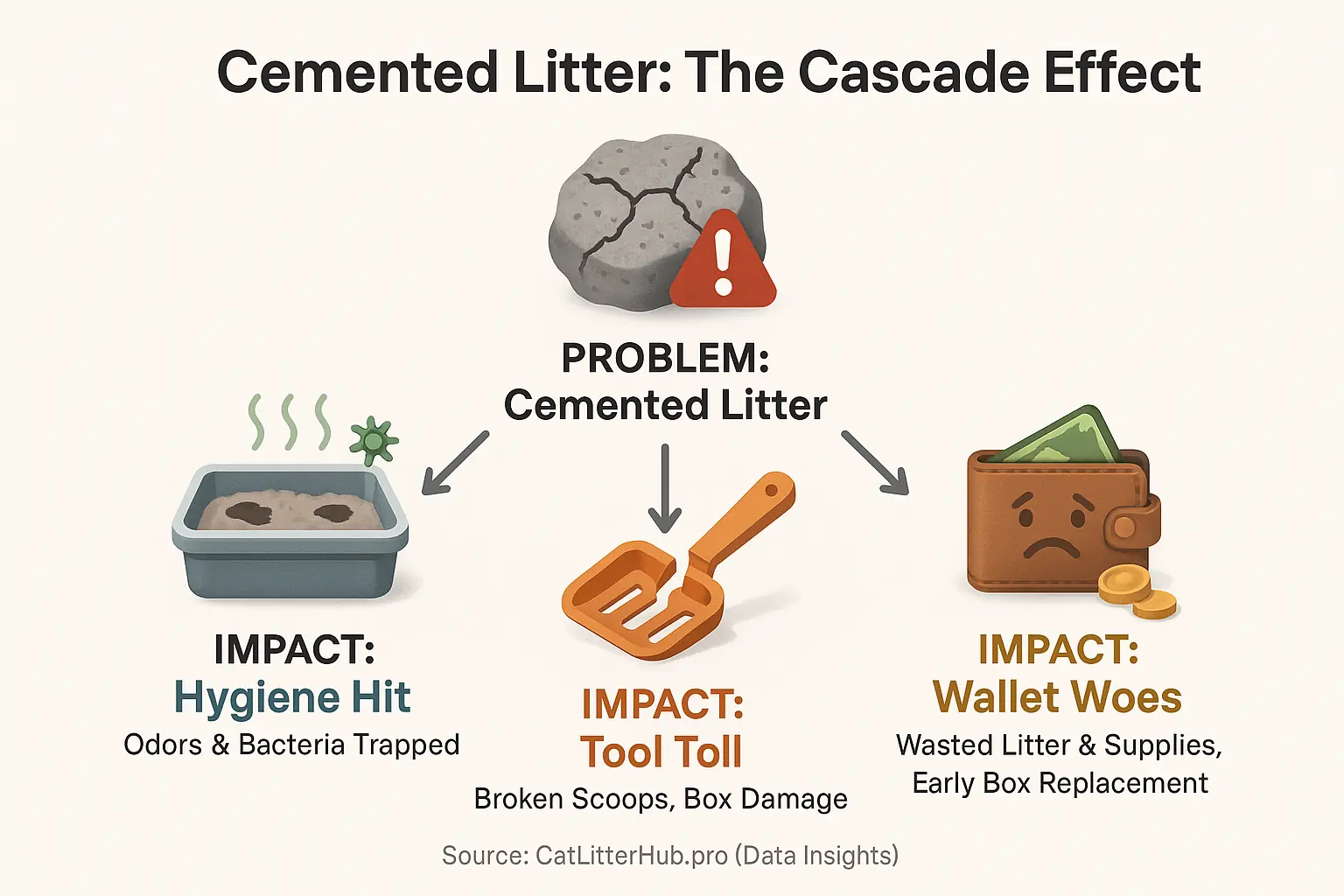 Cemented Litter: The Cascade Effect

PROBLEM:
Cemented Litter

IMPACT:
Hygiene Hit
Odors & Bacteria Trapped

IMPACT:
Tool Toll
Broken Scoops, Box Damage

IMPACT:
Wallet Woes
Wasted Litter & Supplies, Early Box Replacement

Source: CatLitterHub.pro (Data Insights)